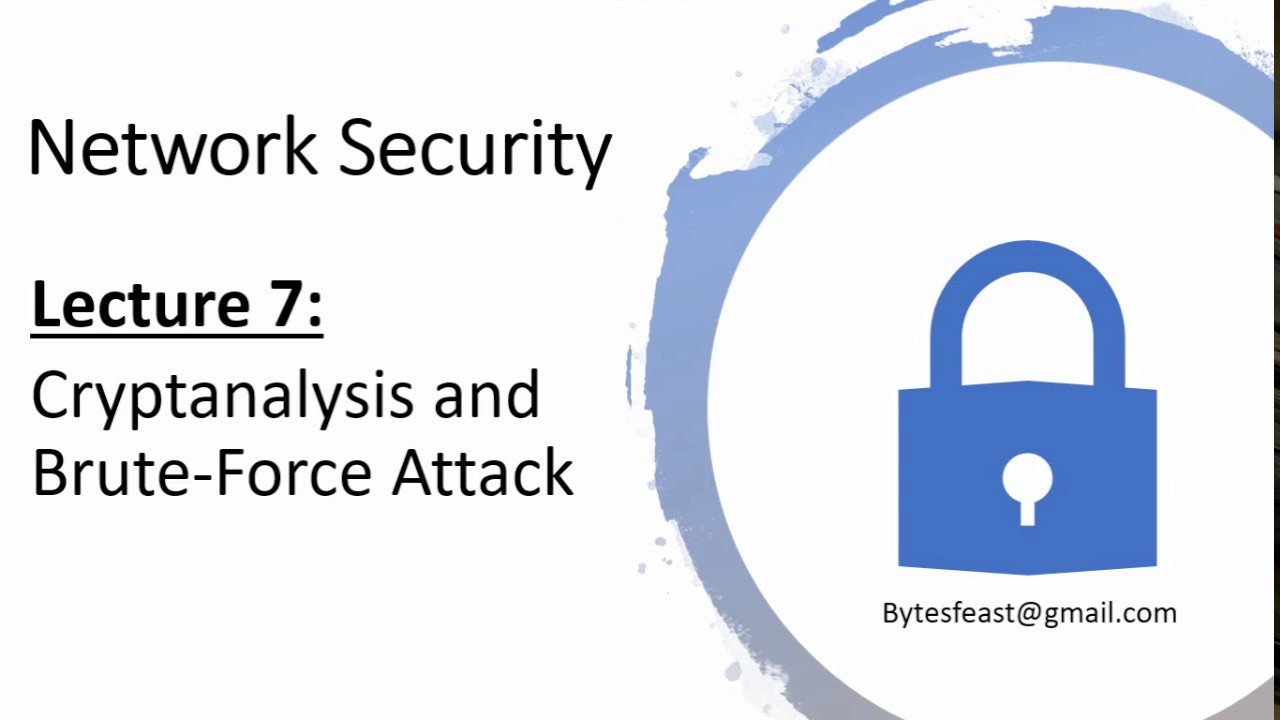 Network Security

Lecture 7:

Cryptanalysis and Brute-Force Attack

Bytesfeast@gmail.com